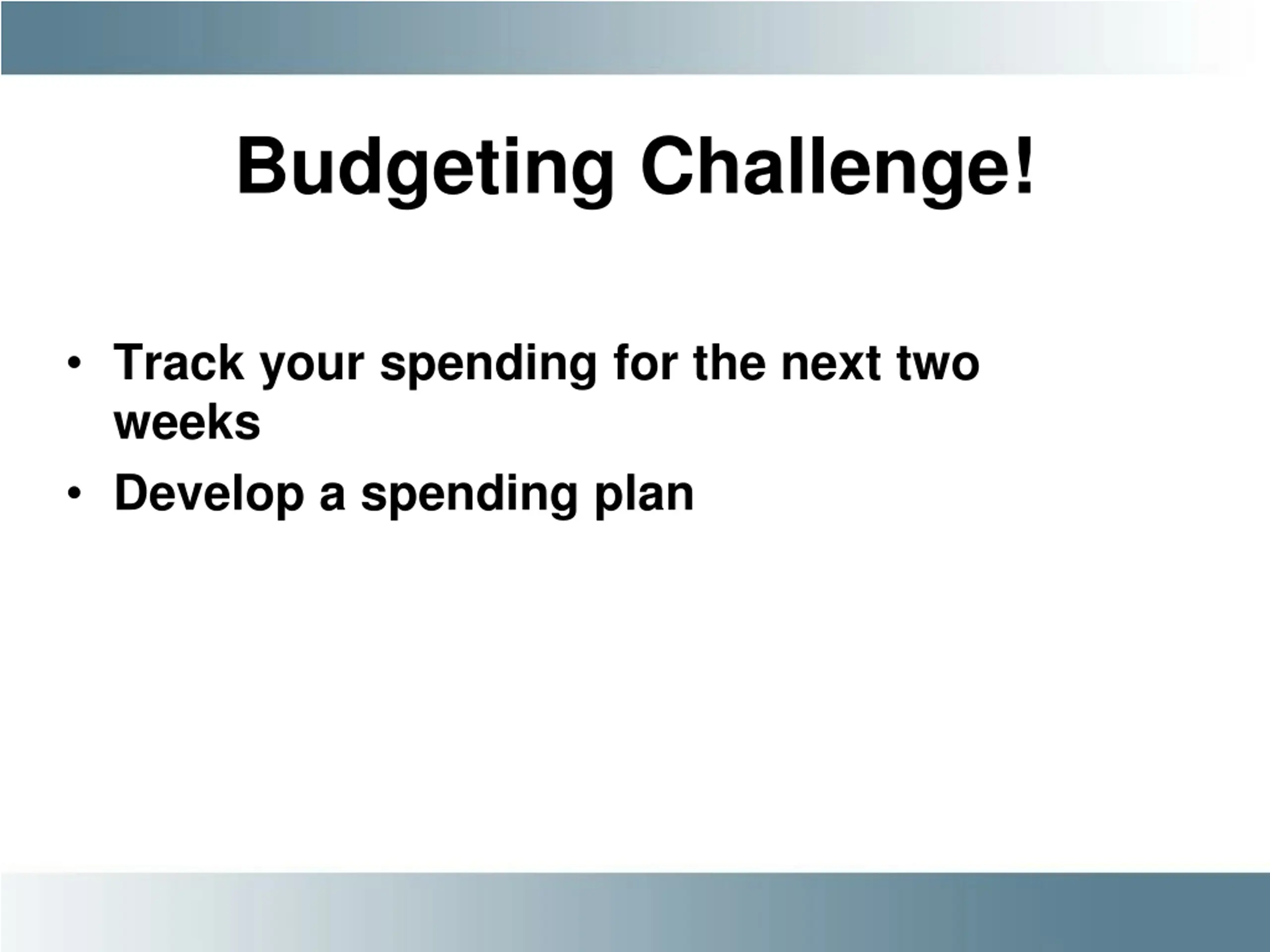 Budgeting Challenge!

• Track your spending for the next two weeks
• Develop a spending plan